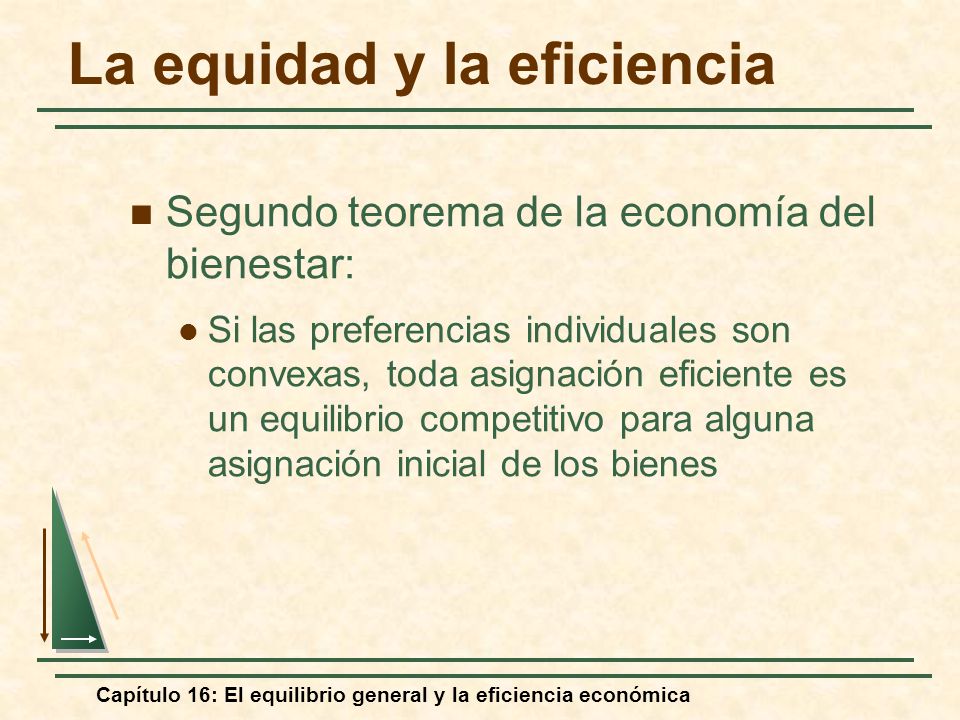 La equidad y la eficiencia

Segundo teorema de la economía del bienestar:

Si las preferencias individuales son convexas, toda asignación eficiente es un equilibrio competitivo para alguna asignación inicial de los bienes

Capítulo 16: El equilibrio general y la eficiencia económica